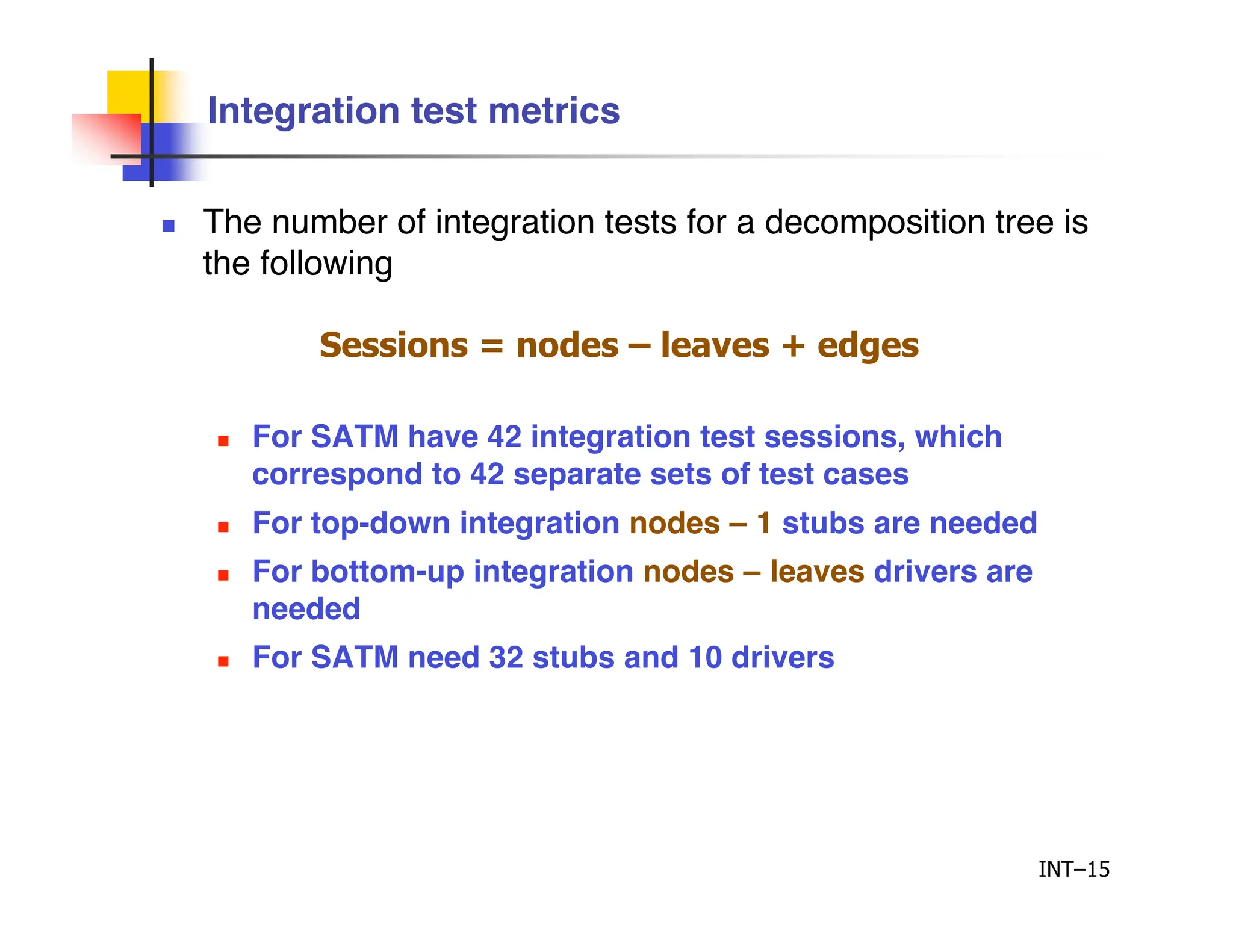 Integration test metrics

The number of integration tests for a decomposition tree is the following

Sessions = nodes – leaves + edges

For SATM have 42 integration test sessions, which correspond to 42 separate sets of test cases

For top-down integration nodes – 1 stubs are needed

For bottom-up integration nodes – leaves drivers are needed

For SATM need 32 stubs and 10 drivers

INT–15